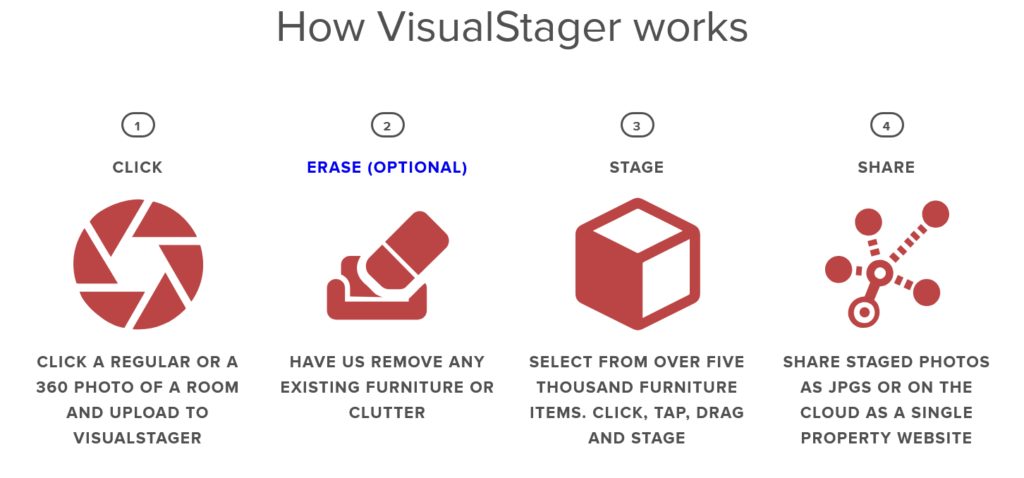 How VisualStager works

1

CLICK

CLICK A REGULAR OR A 360 PHOTO OF A ROOM AND UPLOAD TO VISUALSTAGER

2

ERASE (OPTIONAL)

HAVE US REMOVE ANY EXISTING FURNITURE OR CLUTTER

3

STAGE

SELECT FROM OVER FIVE THOUSAND FURNITURE ITEMS. CLICK, TAP, DRAG AND STAGE

4

SHARE

SHARE STAGED PHOTOS AS JPGS OR ON THE CLOUD AS A SINGLE PROPERTY WEBSITE